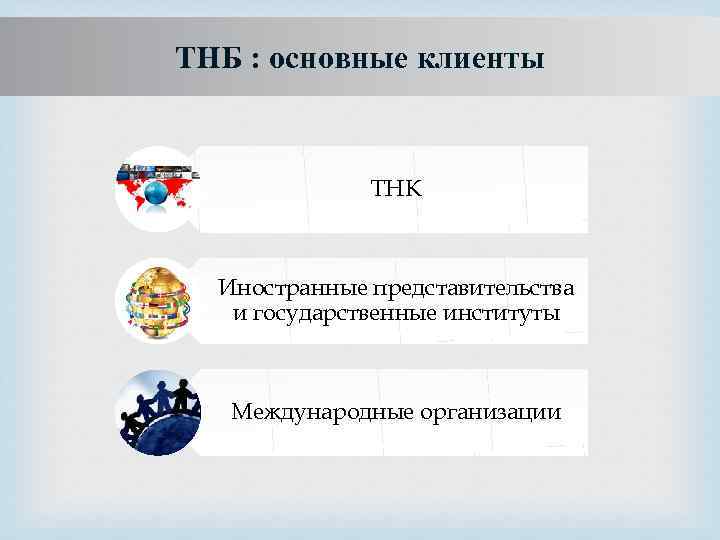 ТНБ : основные клиенты

ТНК

Иностранные представительства и государственные институты

Международные организации